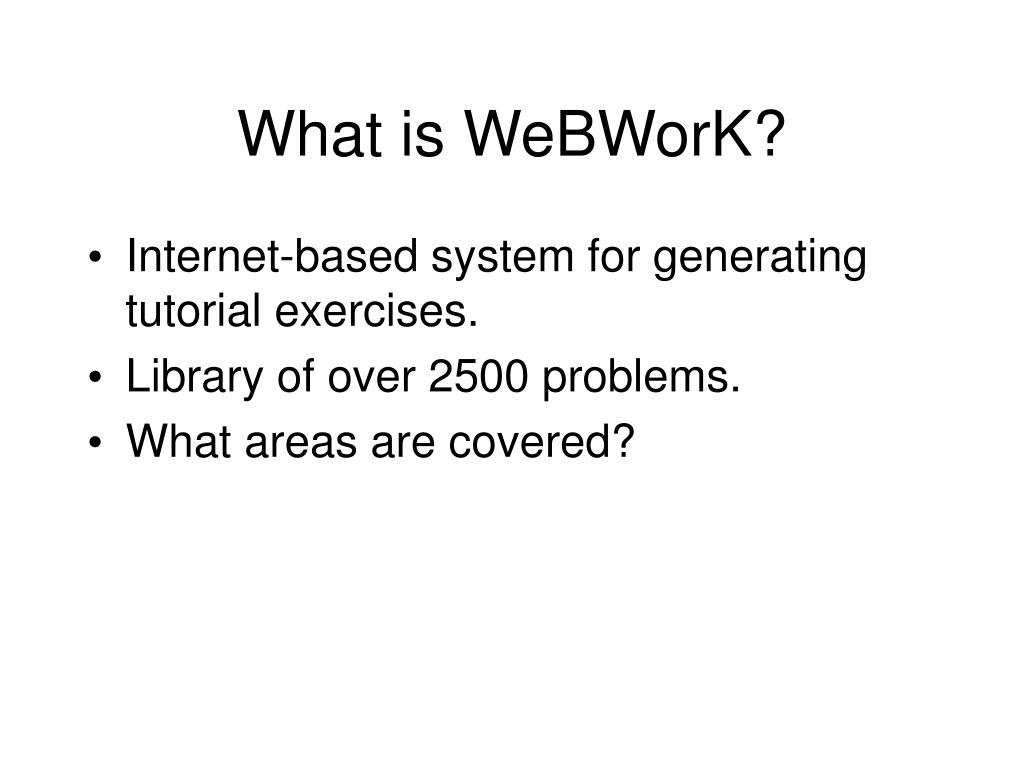 What is WeBWorK?

• Internet-based system for generating tutorial exercises.
• Library of over 2500 problems.
• What areas are covered?